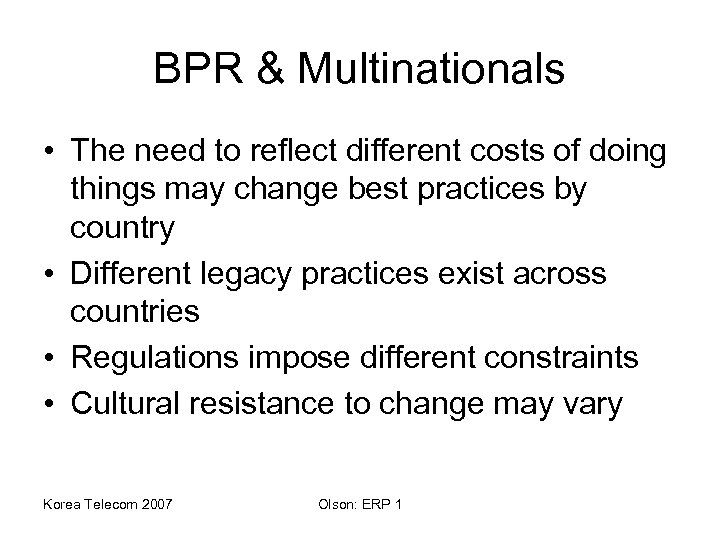 BPR & Multinationals

• The need to reflect different costs of doing things may change best practices by country
• Different legacy practices exist across countries
• Regulations impose different constraints
• Cultural resistance to change may vary

Korea Telecom 2007

Olson: ERP 1